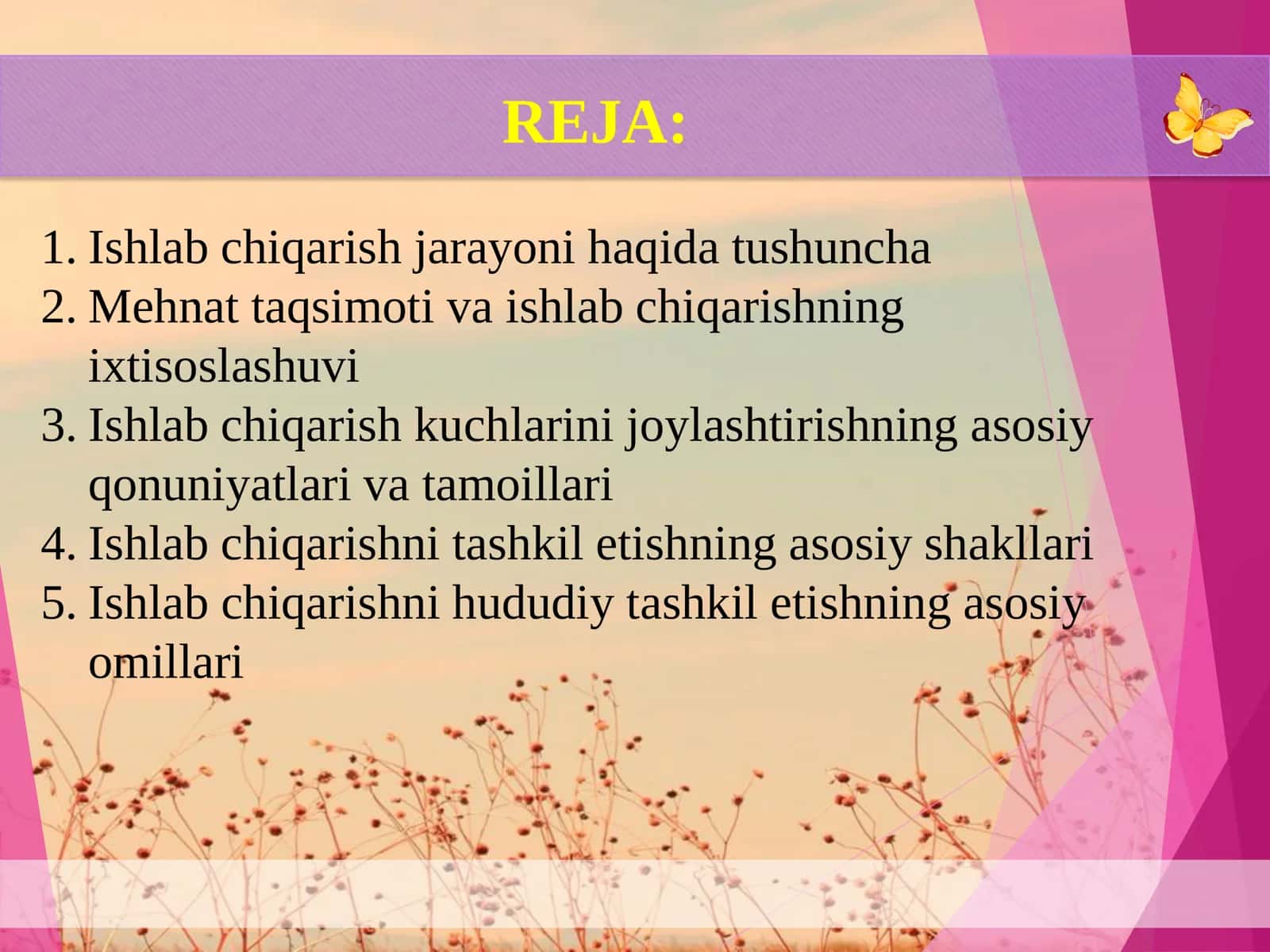 REJA:

1. Ishlab chiqarish jarayoni haqida tushuncha
2. Mehnat taqsimoti va ishlab chiqarishning ixtisoslashuvi
3. Ishlab chiqarish kuchlarini joylashtirishning asosiy qonuniyatlari va tamoillari
4. Ishlab chiqarishni tashkil etishning asosiy shakllari
5. Ishlab chiqarishni hududiy tashkil etishning asosiy omillari